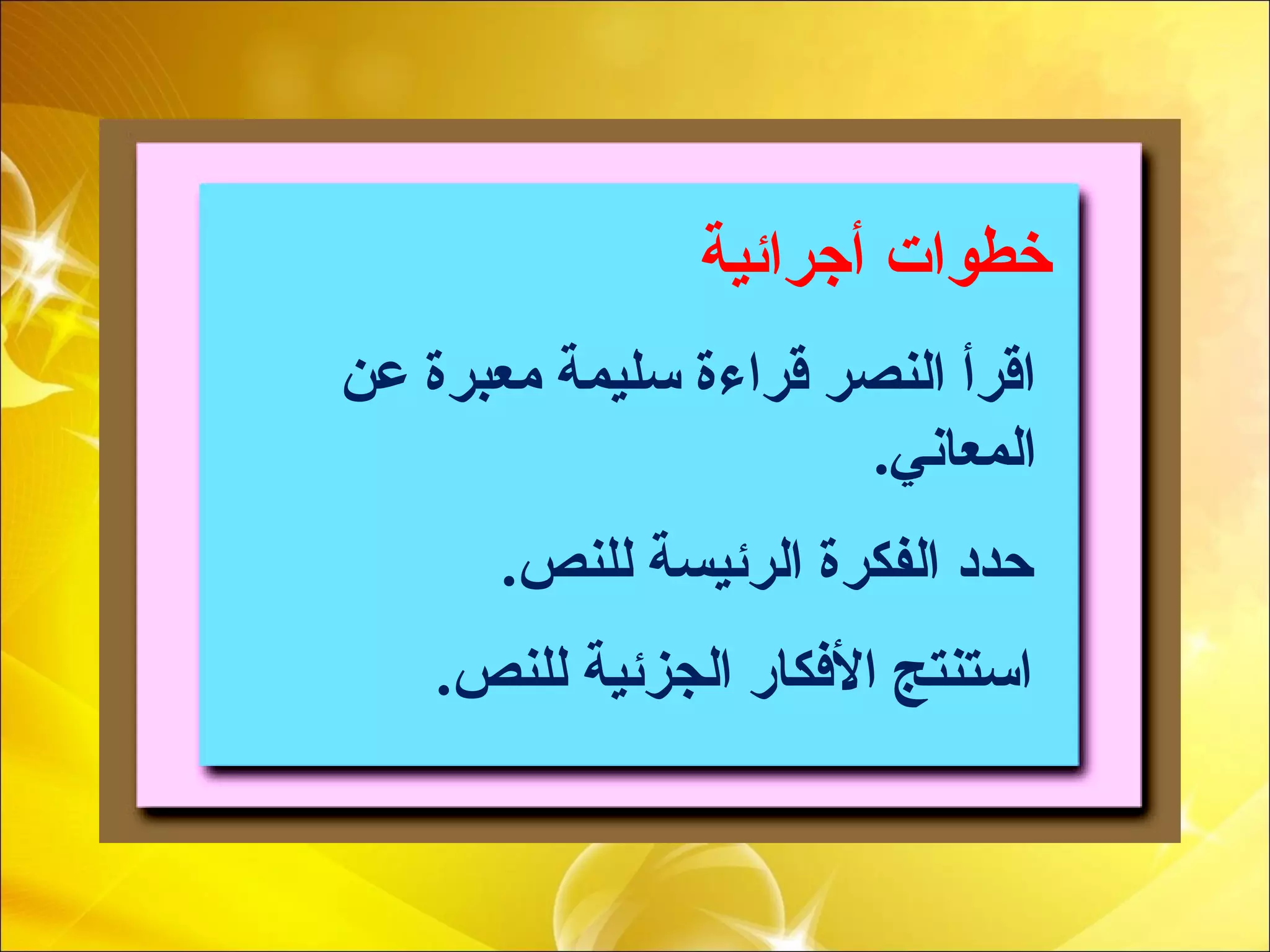 خطوات أجرائية

اقرأ النصر قراءة سليمة معبرة عن المعاني.

حدد الفكرة الرئيسة للنص.

استنتج الأفكار الجزئية للنص.